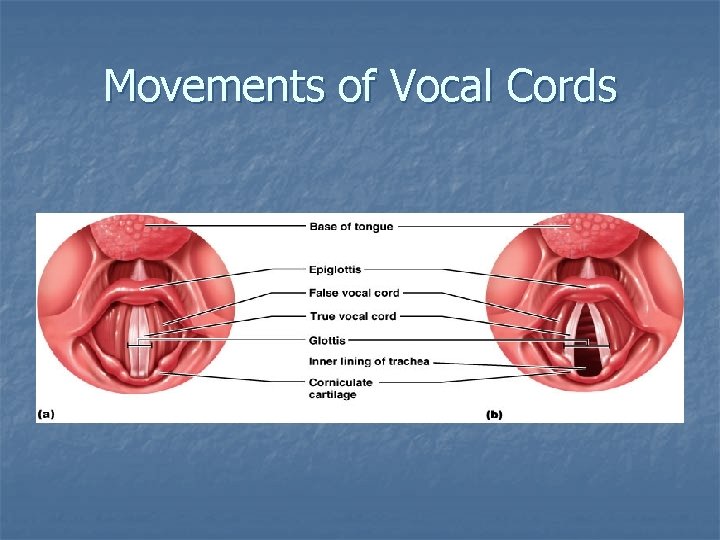 Movements of Vocal Cords

Base of tongue
Epiglottis
False vocal cord
True vocal cord
Glottis
Inner lining of trachea
Corniculate cartilage
(a)
(b)